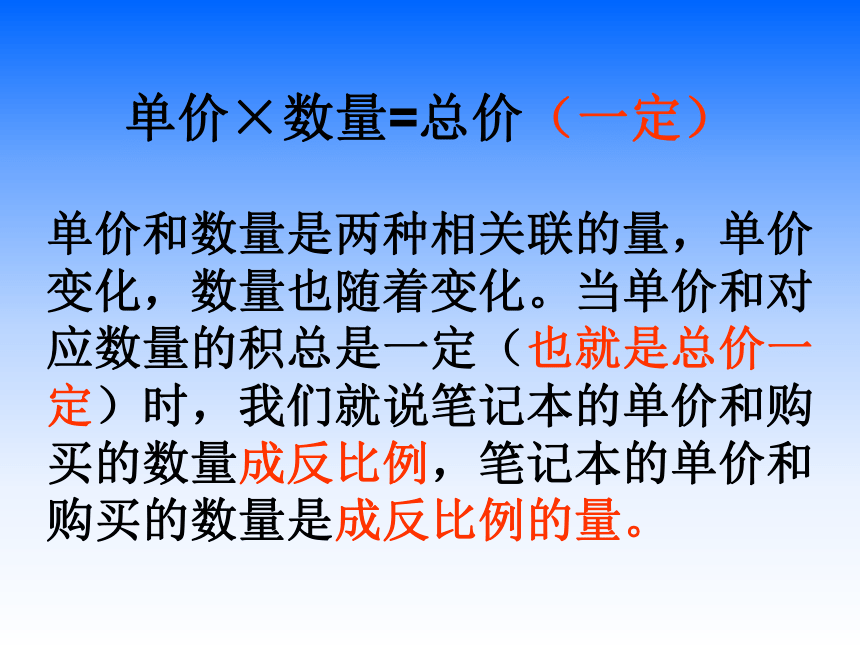 单价×数量=总价（一定）

单价和数量是两种相关联的量，单价变化，数量也随着变化。当单价和对应数量的积总是一定（也就是总价一定）时，我们就说笔记本的单价和购买的数量成反比例，笔记本的单价和购买的数量是成反比例的量。